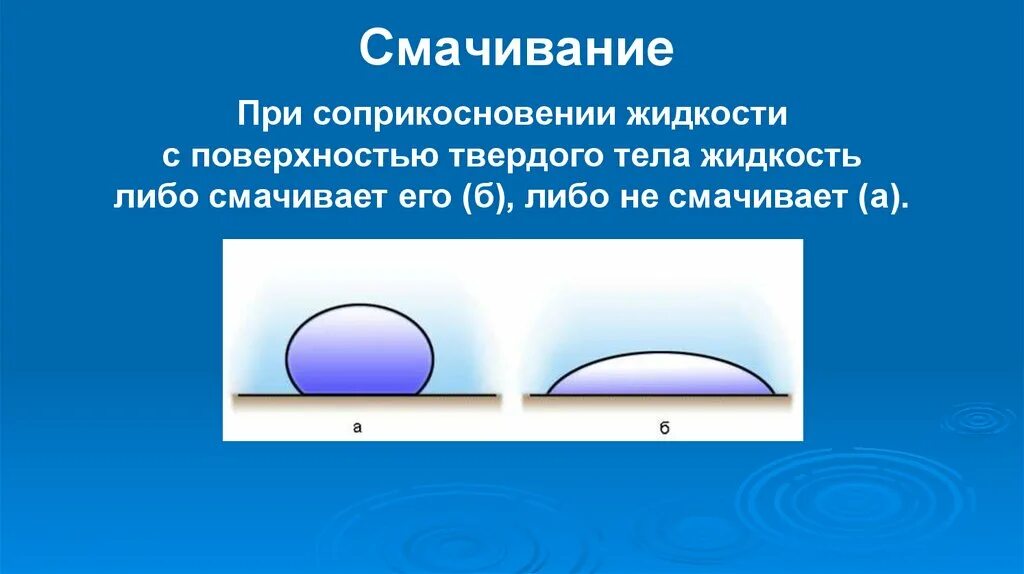 Смачивание

При соприкосновении жидкости с поверхностью твердого тела жидкость либо смачивает его (б), либо не смачивает (а).

а

б